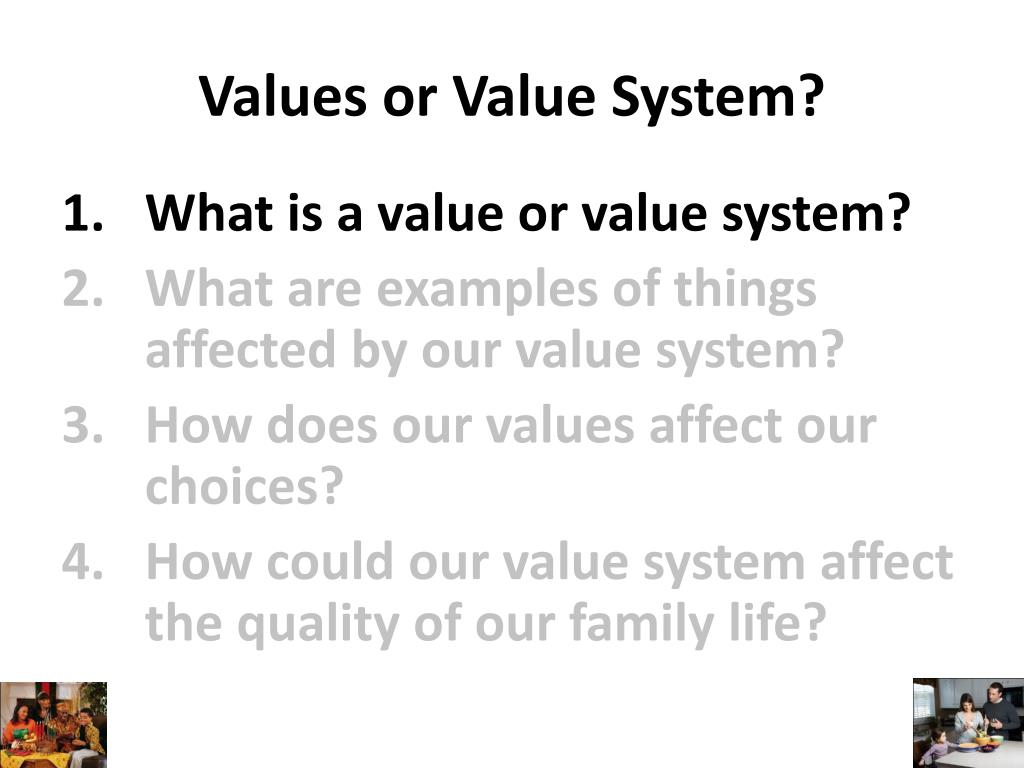 Values or Value System?

1. What is a value or value system?
2. What are examples of things affected by our value system?
3. How does our values affect our choices?
4. How could our value system affect the quality of our family life?